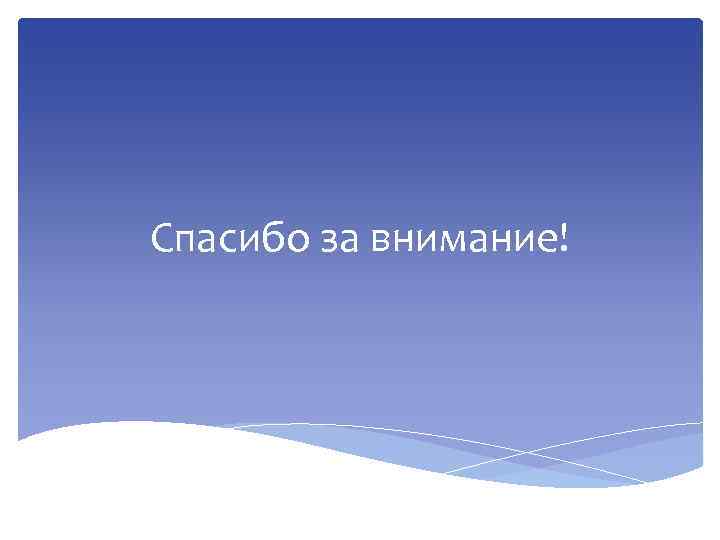 Спасибо за внимание!